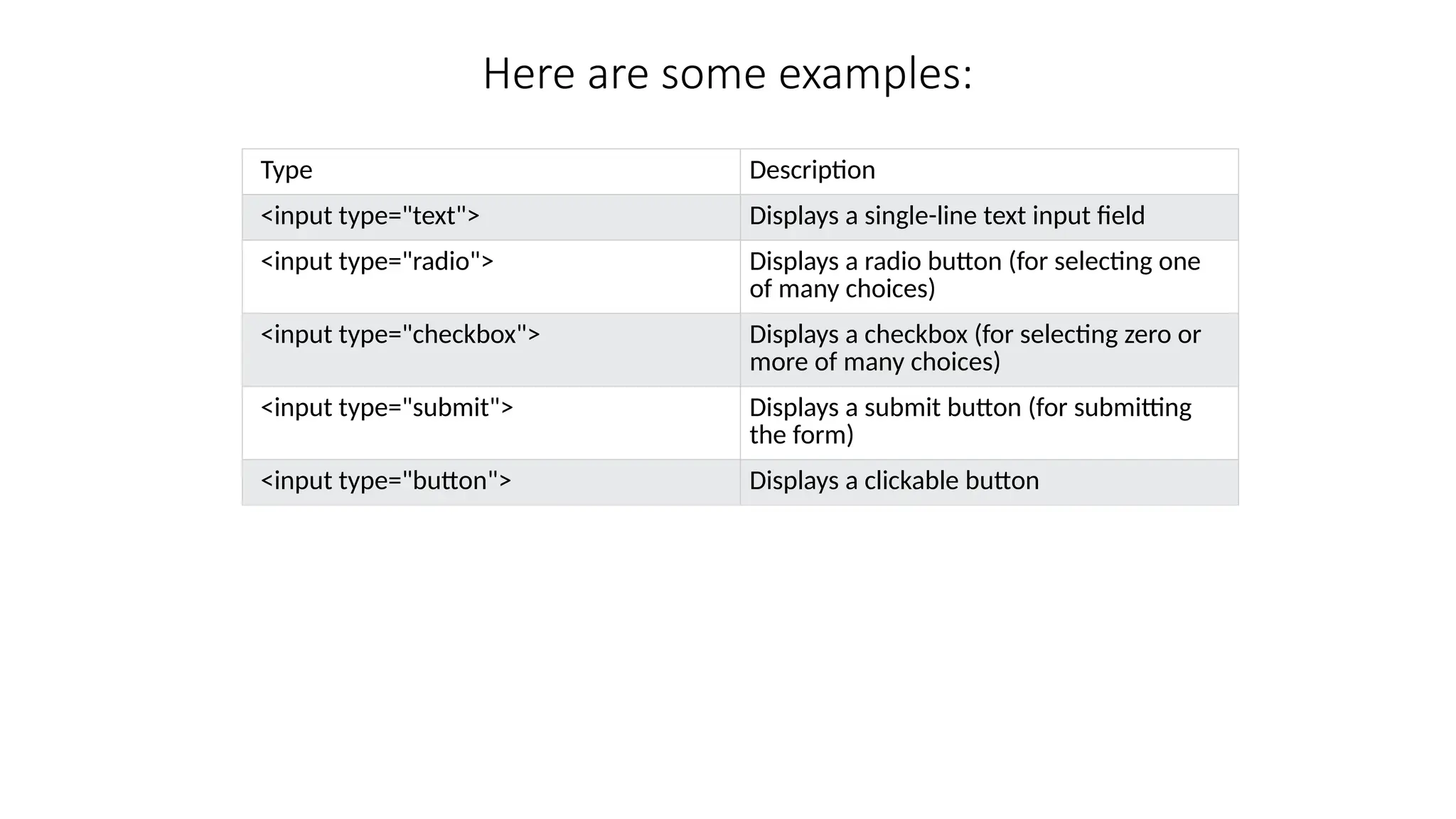 Here are some examples:

| Type | Description |
|---|---|
| <input type="text"> | Displays a single-line text input field |
| <input type="radio"> | Displays a radio button (for selecting one of many choices) |
| <input type="checkbox"> | Displays a checkbox (for selecting zero or more of many choices) |
| <input type="submit"> | Displays a submit button (for submitting the form) |
| <input type="button"> | Displays a clickable button |